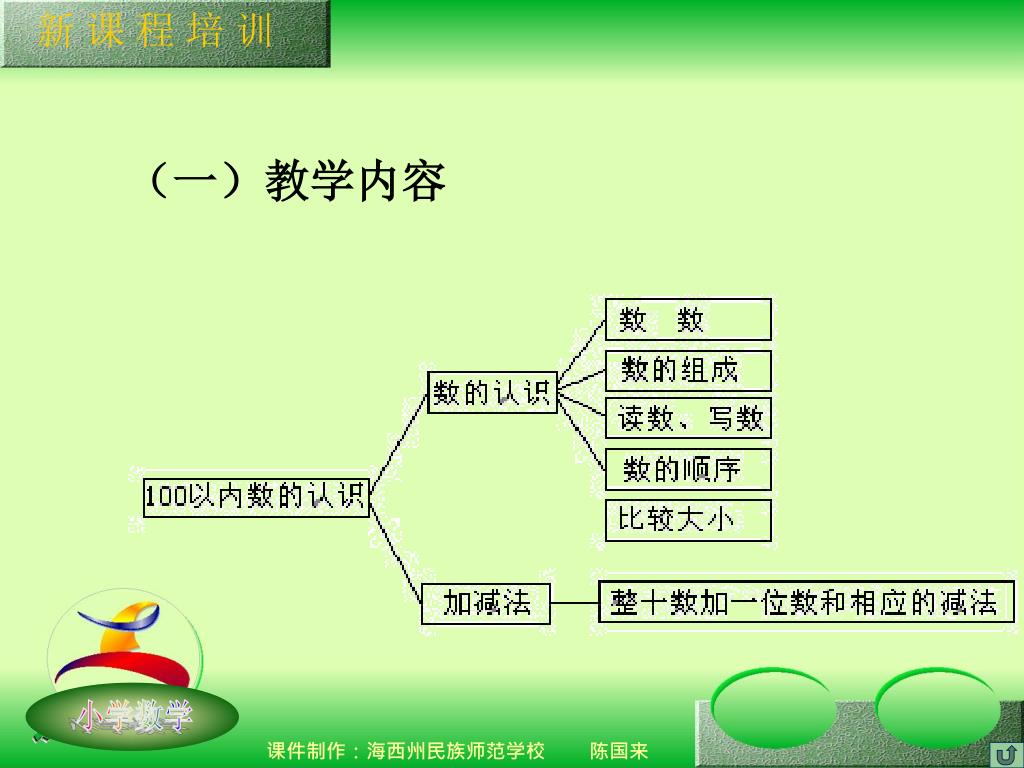 新课程培训

（一）教学内容

100以内数的认识

数的认识

数　数

数的组成

读数、写数

数的顺序

比较大小

加减法

整十数加一位数和相应的减法

小学数学

课件制作：海西州民族师范学校　　陈国来